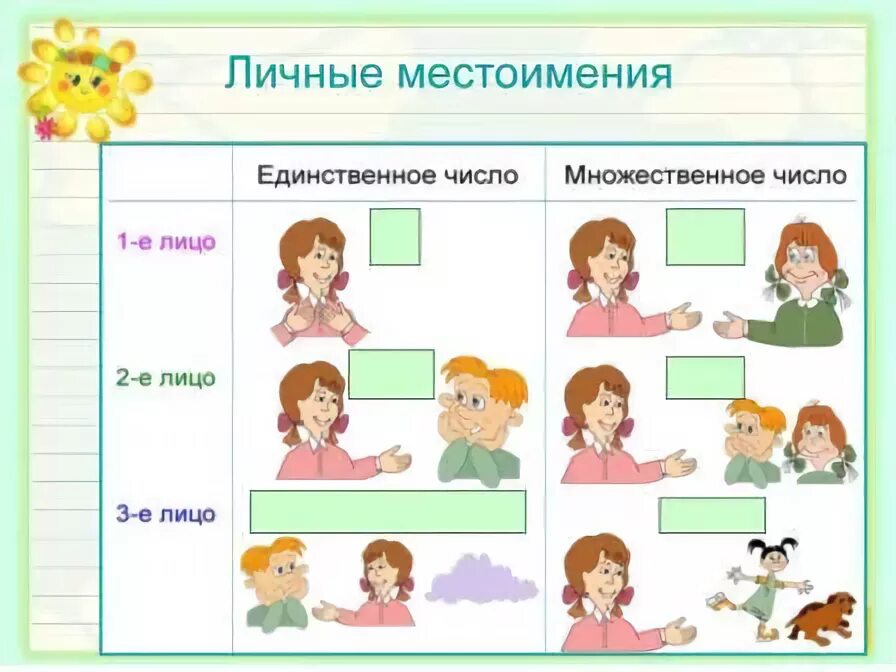 Личные местоимения

| | Единственное число | Множественное число |
|---|---|---|
| 1-е лицо | | |
| 2-е лицо | | |
| 3-е лицо | | |